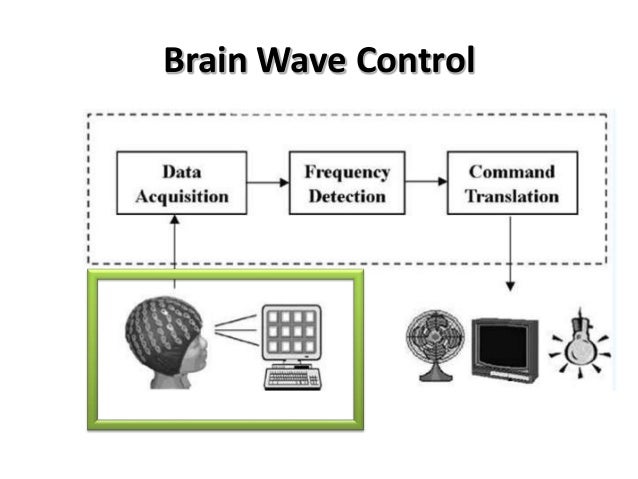 Brain Wave Control

Data Acquisition

Frequency Detection

Command Translation